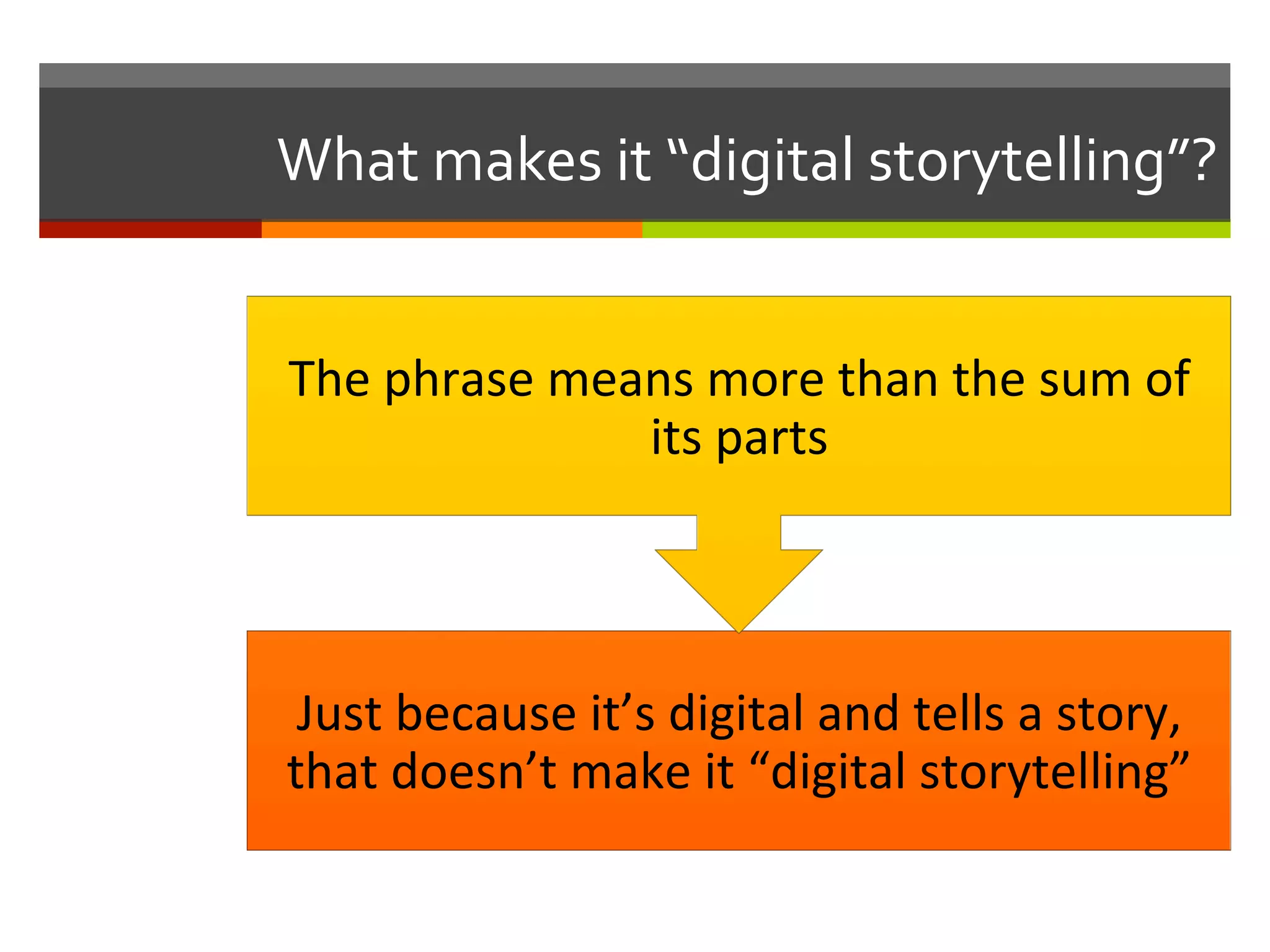 What makes it “digital storytelling”?

The phrase means more than the sum of its parts

Just because it’s digital and tells a story, that doesn’t make it “digital storytelling”